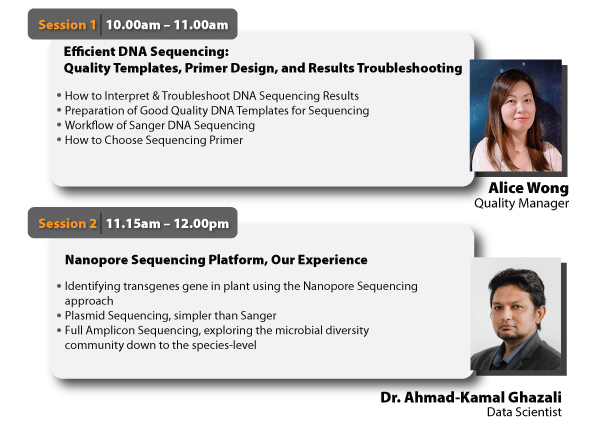 Session 1 | 10.00am – 11.00am

Efficient DNA Sequencing: Quality Templates, Primer Design, and Results Troubleshooting

• How to Interpret & Troubleshoot DNA Sequencing Results
• Preparation of Good Quality DNA Templates for Sequencing
• Workflow of Sanger DNA Sequencing
• How to Choose Sequencing Primer

Alice Wong
Quality Manager

Session 2 | 11.15am – 12.00pm

Nanopore Sequencing Platform, Our Experience

• Identifying transgenes gene in plant using the Nanopore Sequencing approach
• Plasmid Sequencing, simpler than Sanger
• Full Amplicon Sequencing, exploring the microbial diversity community down to the species-level

Dr. Ahmad-Kamal Ghazali
Data Scientist